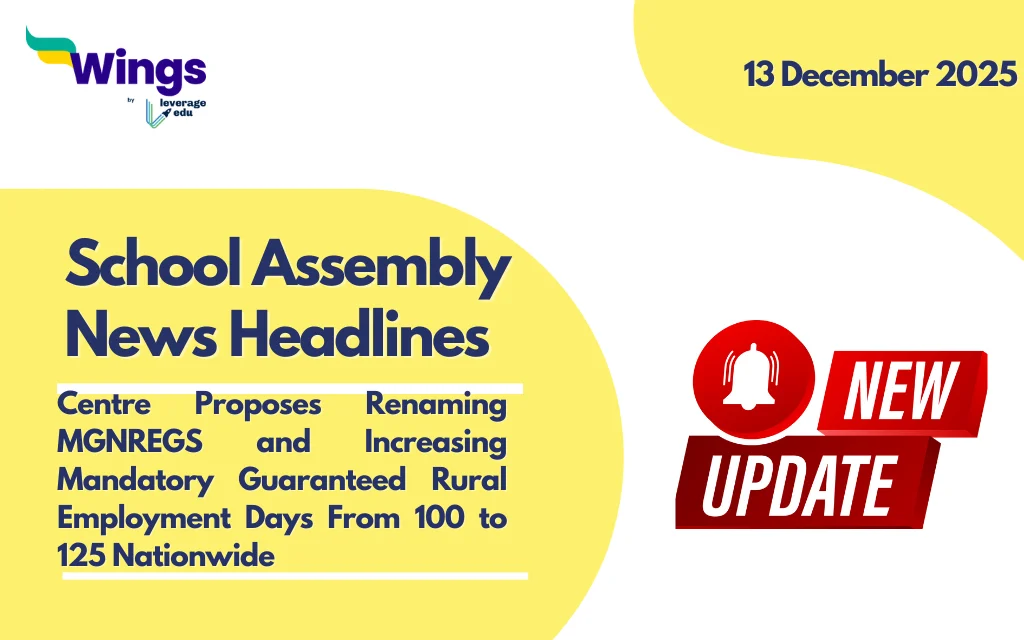 Wings
by leverage edu

13 December 2025

School Assembly News Headlines

Centre Proposes Renaming MGNREGS and Increasing Mandatory Guaranteed Rural Employment Days From 100 to 125 Nationwide

NEW
UPDATE